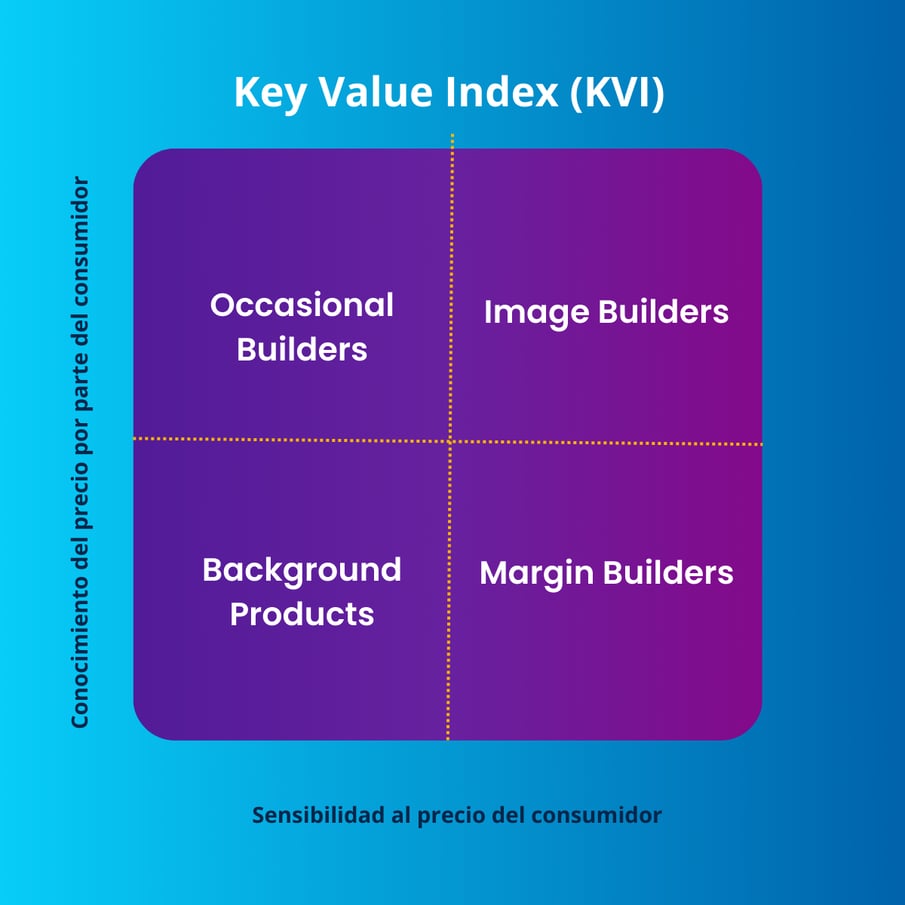 Key Value Index (KVI)

Conocimiento del precio por parte del consumidor

Occasional Builders

Image Builders

Background Products

Margin Builders

Sensibilidad al precio del consumidor